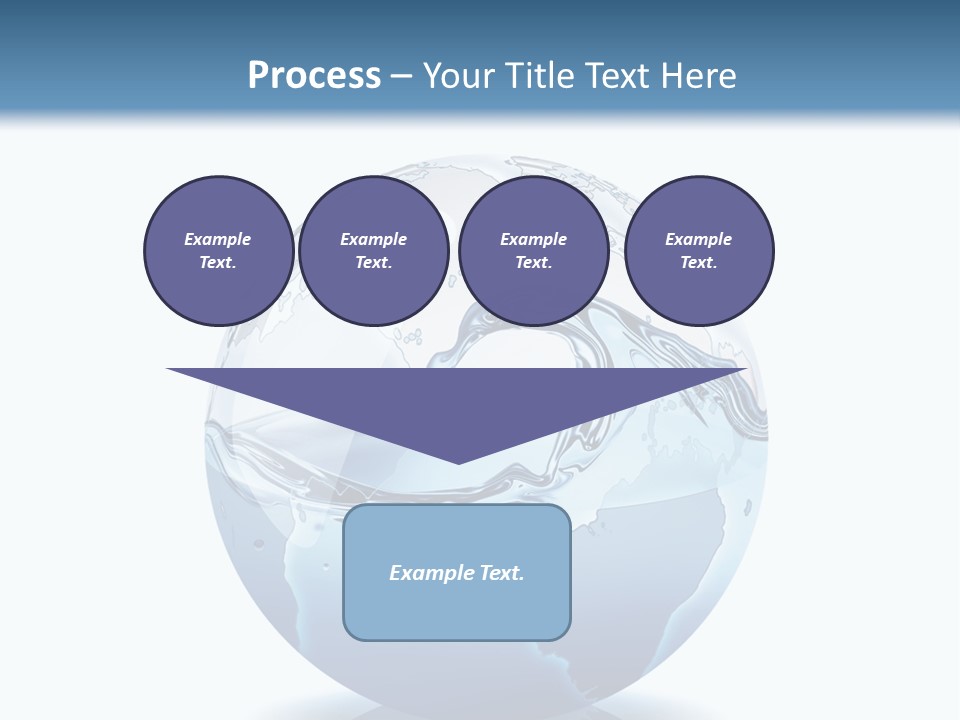 Process – Your Title Text Here

Example Text.

Example Text.

Example Text.

Example Text.

Example Text.